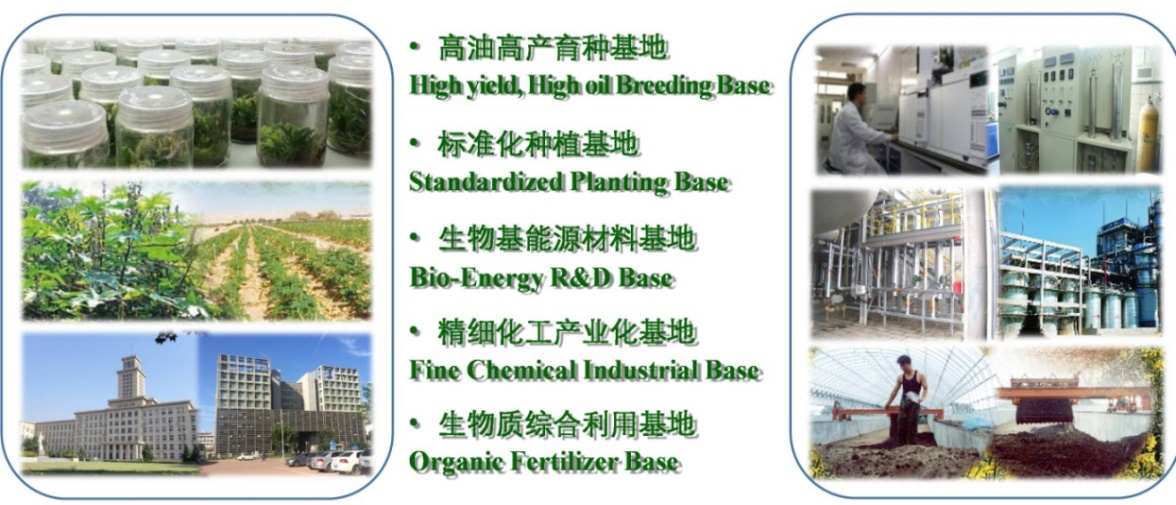 • 高油高产育种基地
High yield, High oil Breeding Base

• 标准化种植基地
Standardized Planting Base

• 生物基能源材料基地
Bio-Energy R&D Base

• 精细化工产业化基地
Fine Chemical Industrial Base

• 生物质综合利用基地
Organic Fertilizer Base